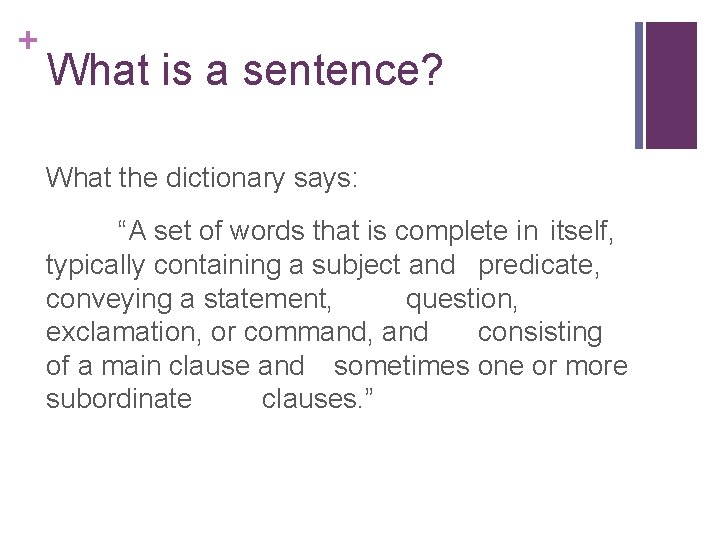 +
What is a sentence?

What the dictionary says:

“A set of words that is complete in itself, typically containing a subject and predicate, conveying a statement, question, exclamation, or command, and consisting of a main clause and sometimes one or more subordinate clauses.”